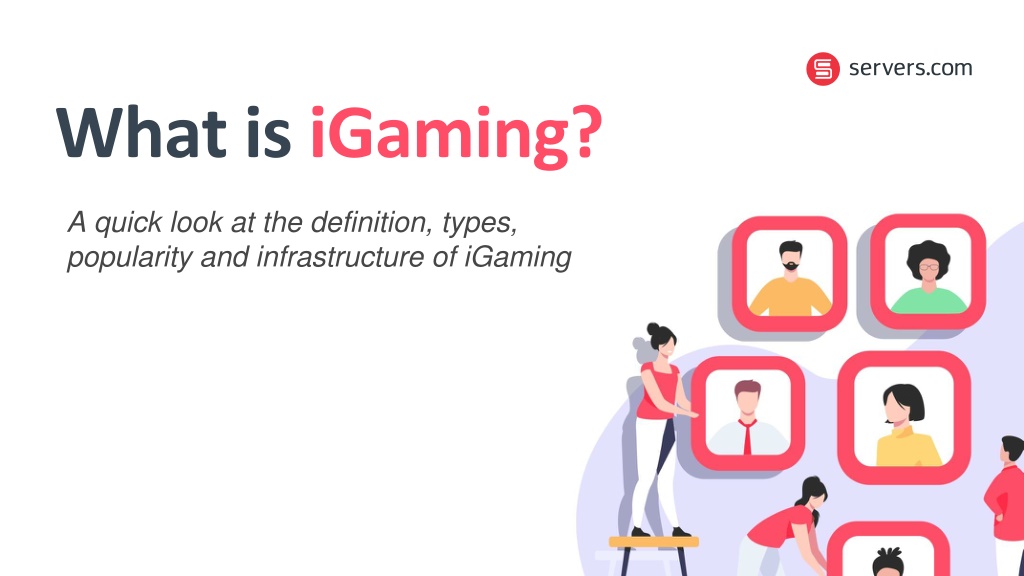 servers.com

What is iGaming?

A quick look at the definition, types, popularity and infrastructure of iGaming